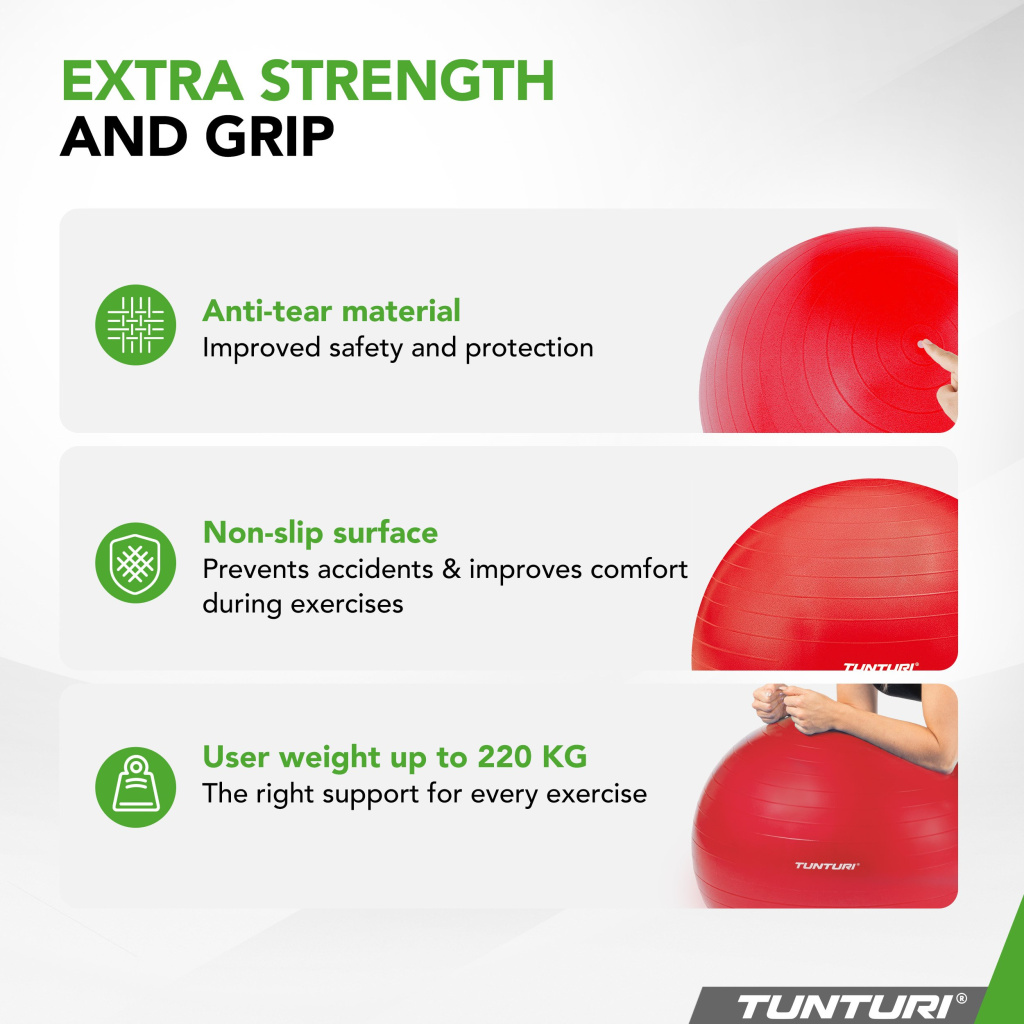 EXTRA STRENGTH
AND GRIP

Anti-tear material
Improved safety and protection

Non-slip surface
Prevents accidents & improves comfort during exercises

TUNTURI®

User weight up to 220 KG
The right support for every exercise

TUNTURI®

TUNTURI®